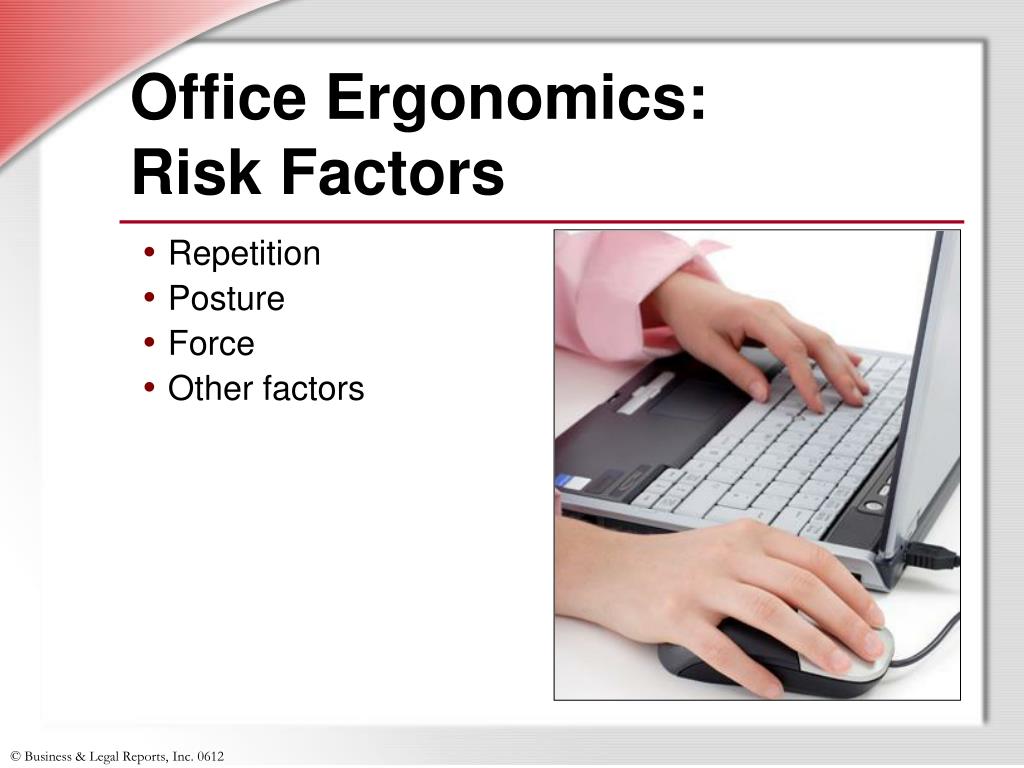 Office Ergonomics:
Risk Factors

• Repetition
• Posture
• Force
• Other factors

© Business & Legal Reports, Inc. 0612